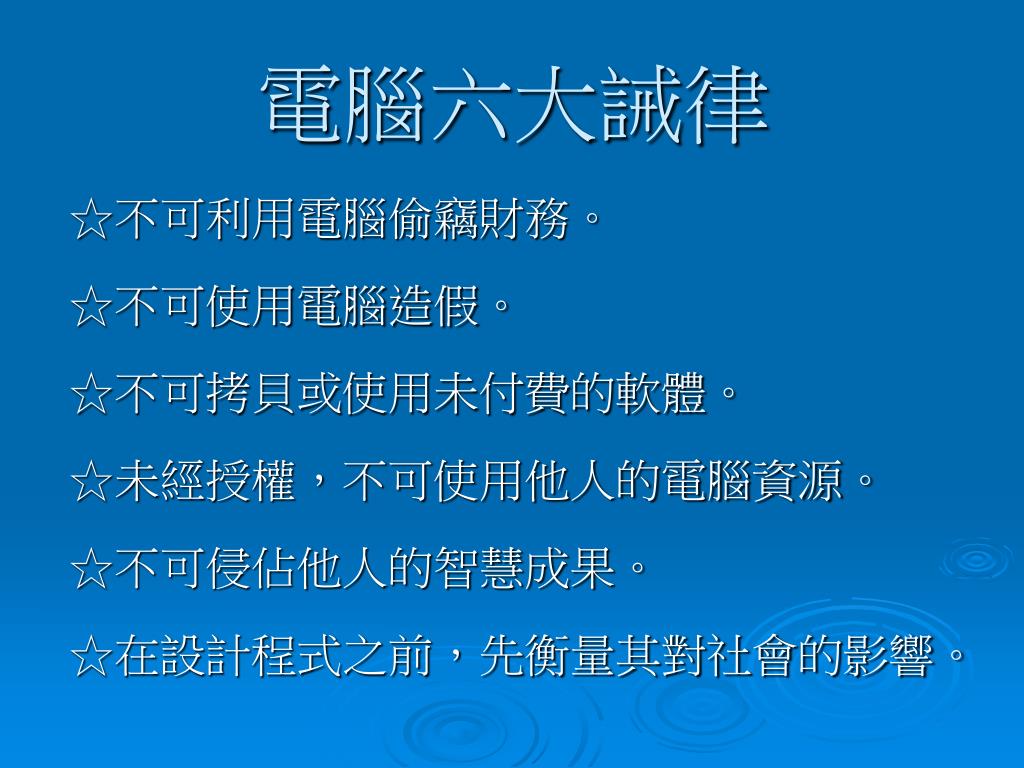 電腦六大誡律

☆不可利用電腦偷竊財務。

☆不可使用電腦造假。

☆不可拷貝或使用未付費的軟體。

☆未經授權，不可使用他人的電腦資源。

☆不可侵佔他人的智慧成果。

☆在設計程式之前，先衡量其對社會的影響。